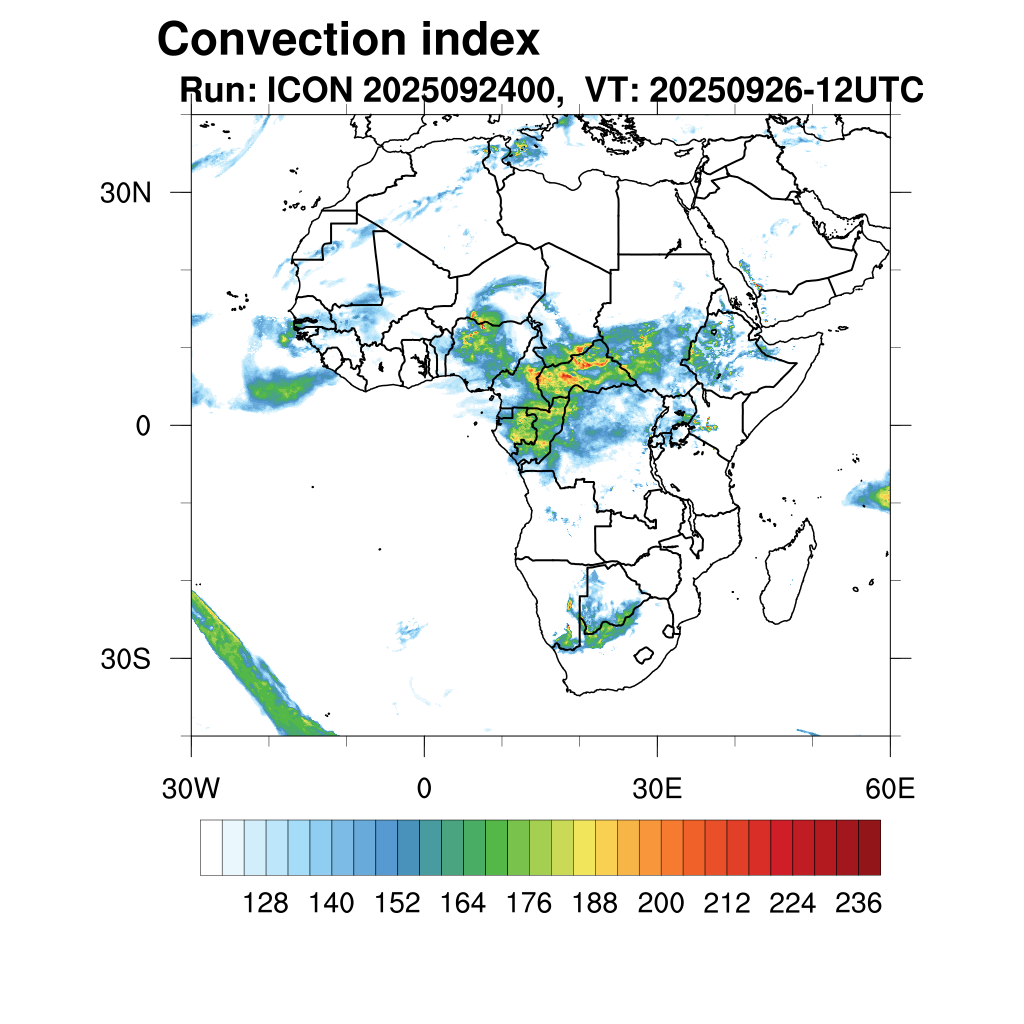 Convection index
Run: ICON 2025092400, VT: 20250926-12UTC

30N
0
30S

30W
0
30E
60E

128 140 152 164 176 188 200 212 224 236